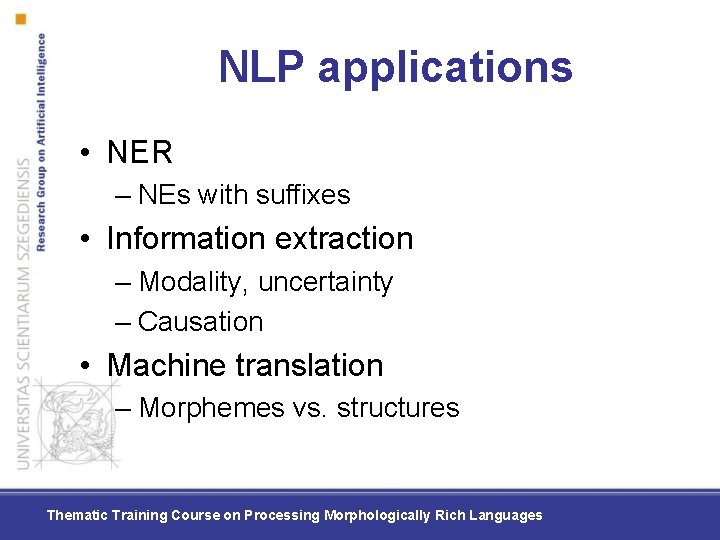 UNIVERSITAS SCIENTIARUM SZEGEDIENSIS
Research Group on Artificial Intelligence

NLP applications

• NER
– NEs with suffixes
• Information extraction
– Modality, uncertainty
– Causation
• Machine translation
– Morphemes vs. structures

Thematic Training Course on Processing Morphologically Rich Languages